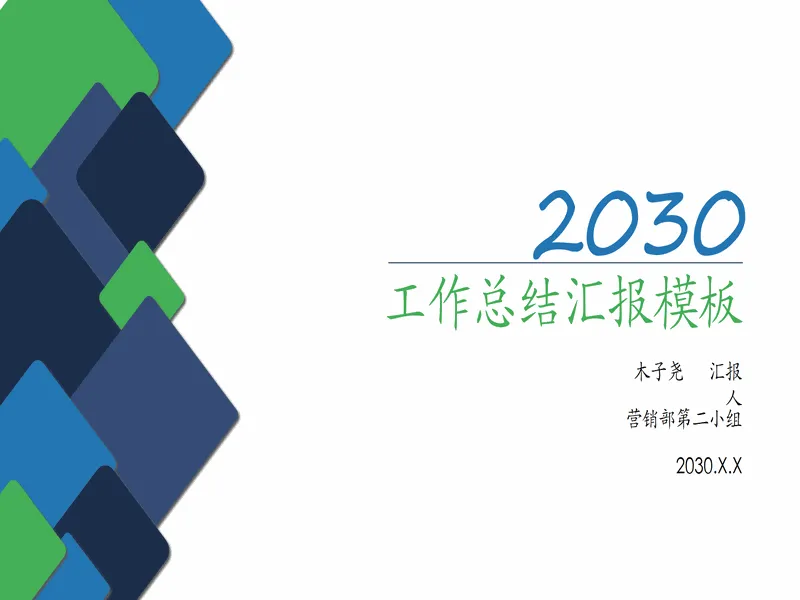 2030
工作总结汇报模板

木子尧　汇报人
营销部第二小组

2030.X.X